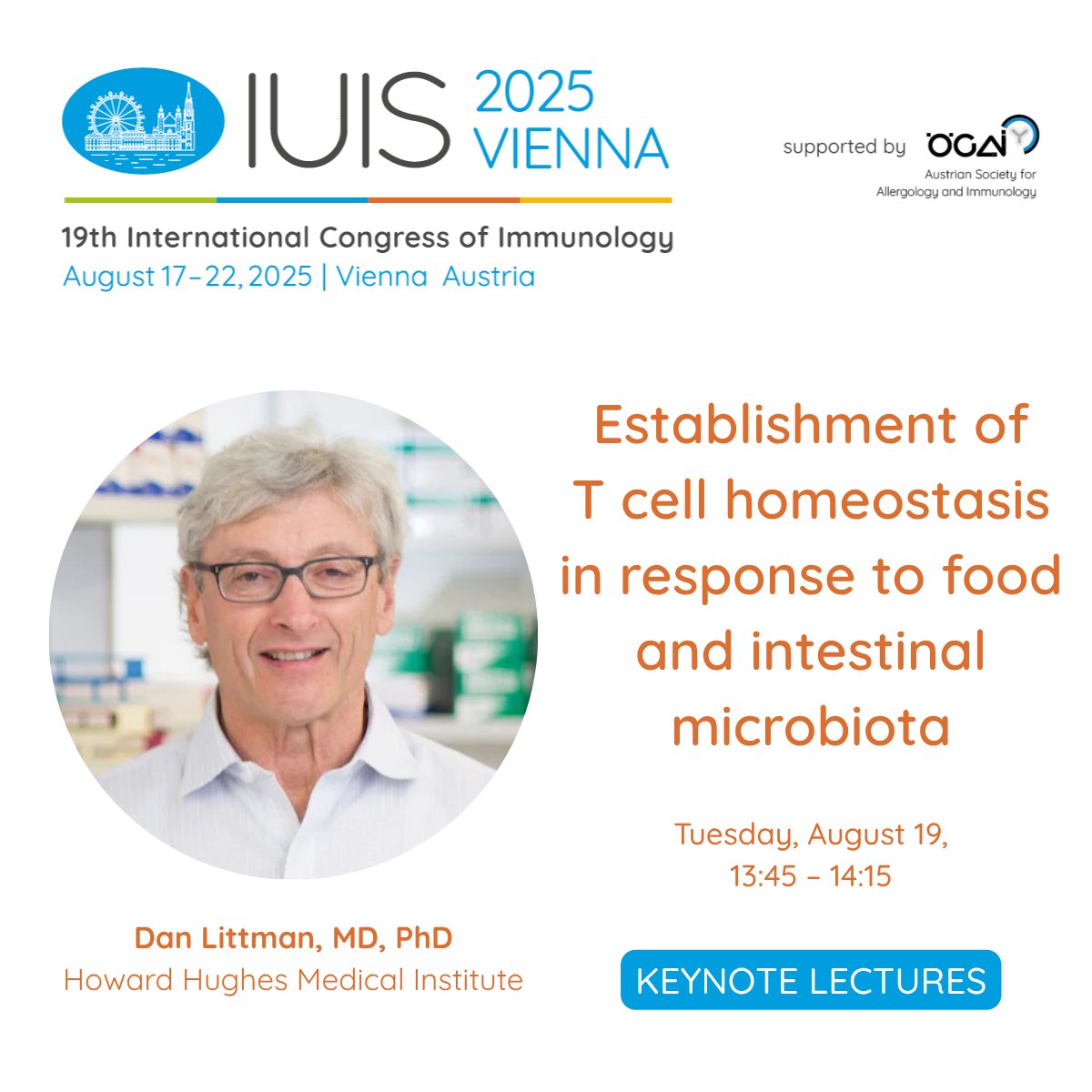 IUIS 2025 VIENNA

supported by ÖGAI

Austrian Society for Allergology and Immunology

19th International Congress of Immunology

August 17–22, 2025 | Vienna Austria

Establishment of T cell homeostasis in response to food and intestinal microbiota

Tuesday, August 19, 13:45 – 14:15

Dan Littman, MD, PhD

Howard Hughes Medical Institute

KEYNOTE LECTURES